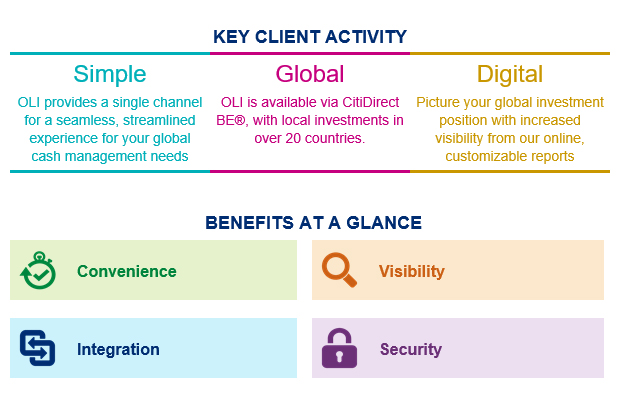 KEY CLIENT ACTIVITY

Simple

OLI provides a single channel for a seamless, streamlined experience for your global cash management needs

Global

OLI is available via CitiDirect BE®, with local investments in over 20 countries.

Digital

Picture your global investment position with increased visibility from our online, customizable reports

BENEFITS AT A GLANCE

Convenience

Visibility

Integration

Security